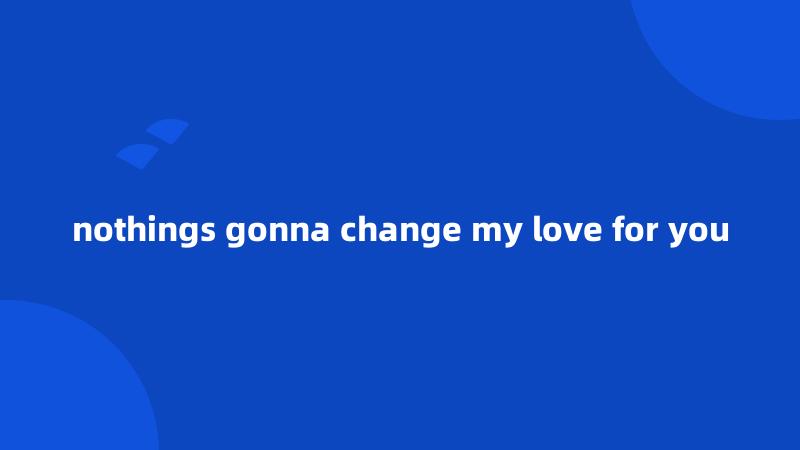 nothings gonna change my love for you